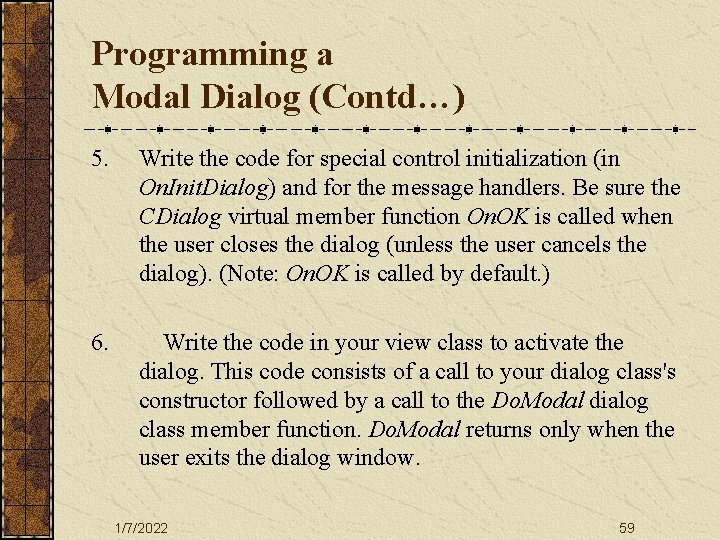 Programming a
Modal Dialog (Contd…)

5. Write the code for special control initialization (in OnInitDialog) and for the message handlers. Be sure the CDialog virtual member function OnOK is called when the user closes the dialog (unless the user cancels the dialog). (Note: OnOK is called by default.)

6. Write the code in your view class to activate the dialog. This code consists of a call to your dialog class's constructor followed by a call to the DoModal dialog class member function. DoModal returns only when the user exits the dialog window.

1/7/2022

59